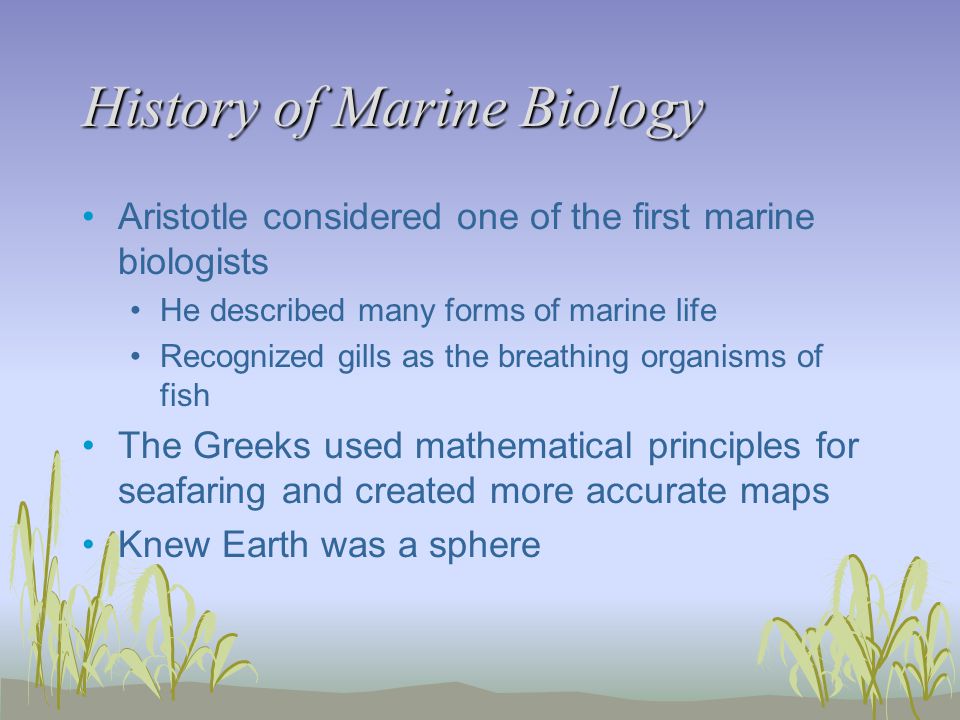 History of Marine Biology

• Aristotle considered one of the first marine biologists
  • He described many forms of marine life
  • Recognized gills as the breathing organisms of fish
• The Greeks used mathematical principles for seafaring and created more accurate maps
• Knew Earth was a sphere